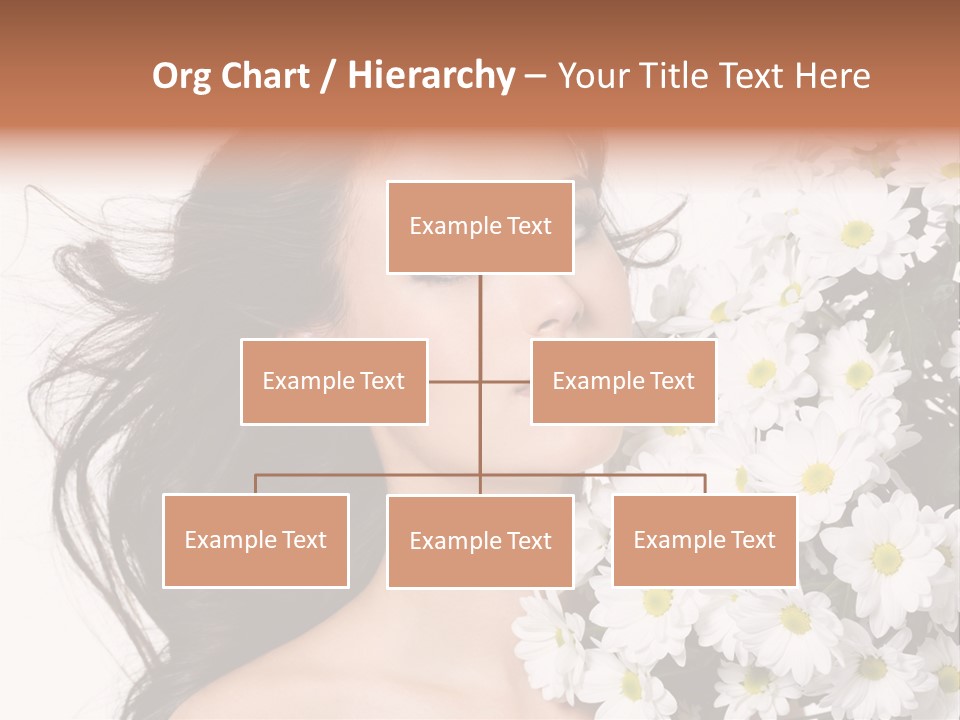 Org Chart / Hierarchy – Your Title Text Here

Example Text

Example Text

Example Text

Example Text

Example Text

Example Text